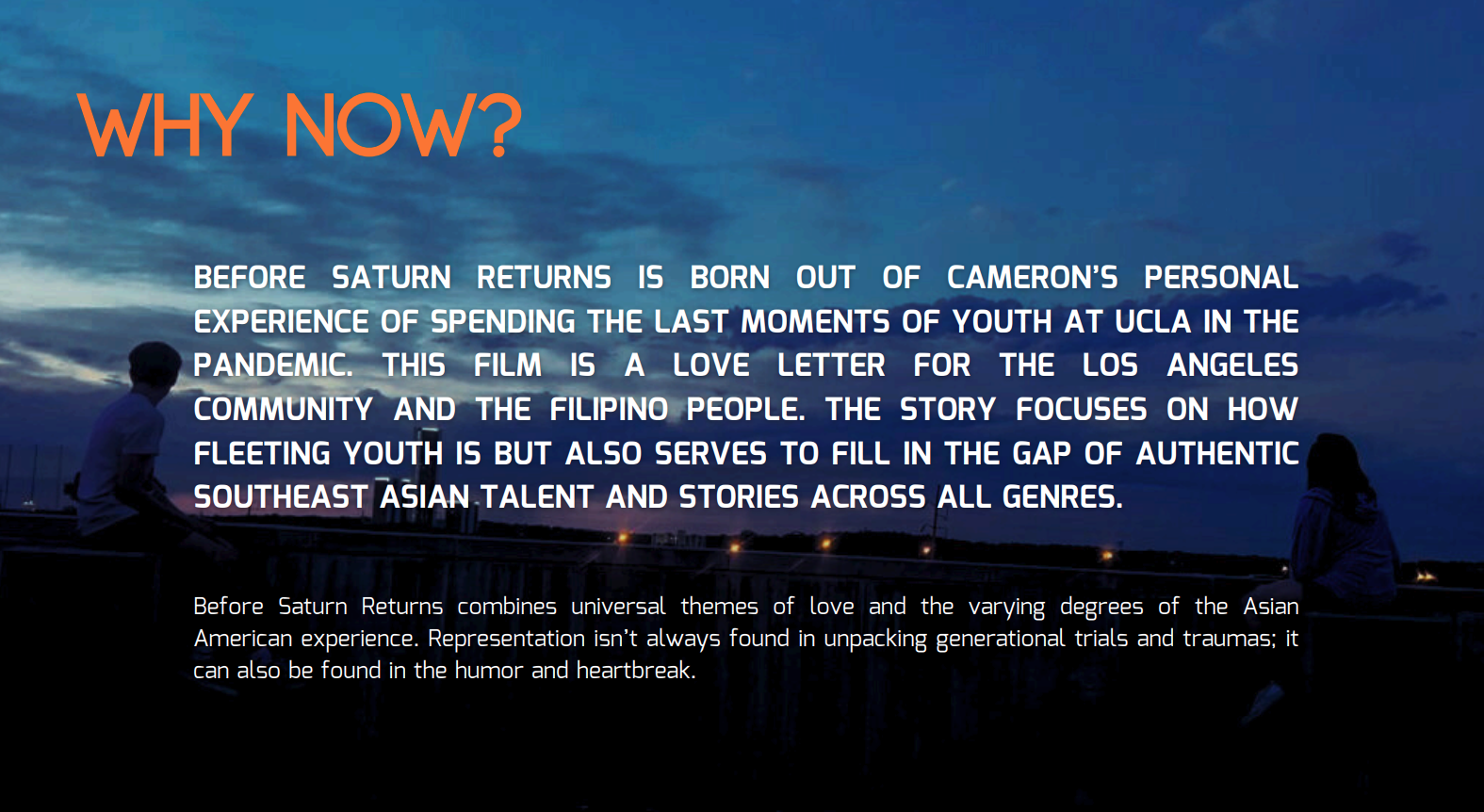 WHY NOW?

BEFORE SATURN RETURNS IS BORN OUT OF CAMERON'S PERSONAL EXPERIENCE OF SPENDING THE LAST MOMENTS OF YOUTH AT UCLA IN THE PANDEMIC. THIS FILM IS A LOVE LETTER FOR THE LOS ANGELES COMMUNITY AND THE FILIPINO PEOPLE. THE STORY FOCUSES ON HOW FLEETING YOUTH IS BUT ALSO SERVES TO FILL IN THE GAP OF AUTHENTIC SOUTHEAST ASIAN TALENT AND STORIES ACROSS ALL GENRES.

Before Saturn Returns combines universal themes of love and the varying degrees of the Asian American experience. Representation isn't always found in unpacking generational trials and traumas; it can also be found in the humor and heartbreak.